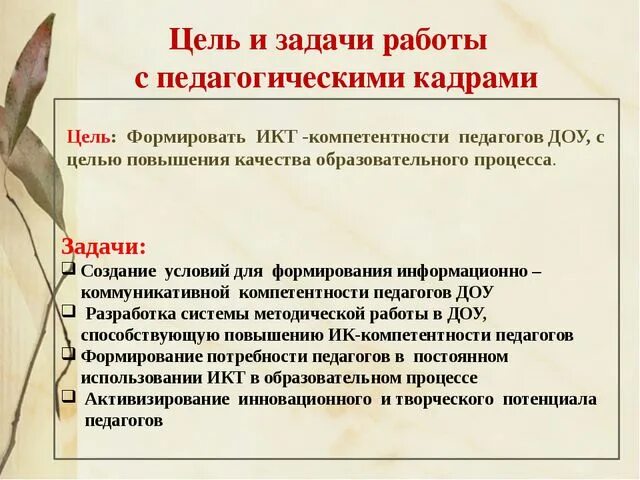 Цель и задачи работы с педагогическими кадрами

Цель: Формировать ИКТ -компетентности педагогов ДОУ, с целью повышения качества образовательного процесса.

Задачи:
❑ Создание условий для формирования информационно – коммуникативной компетентности педагогов ДОУ
❑ Разработка системы методической работы в ДОУ, способствующую повышению ИК-компетентности педагогов
❑ Формирование потребности педагогов в постоянном использовании ИКТ в образовательном процессе
❑ Активизирование инновационного и творческого потенциала педагогов